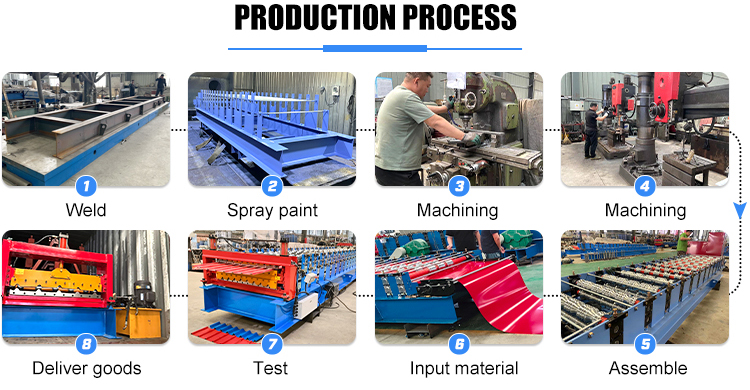 PRODUCTION PROCESS

1
Weld

2
Spray paint

3
Machining

4
Machining

8
Deliver goods

7
Test

6
Input material

5
Assemble